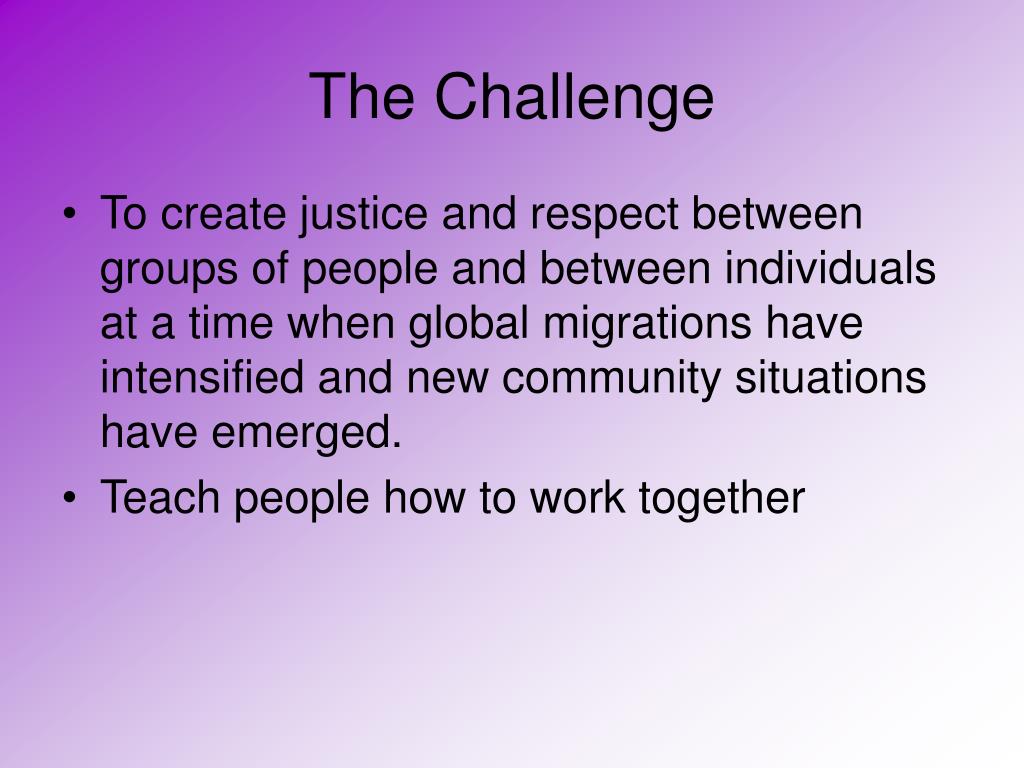 The Challenge

• To create justice and respect between groups of people and between individuals at a time when global migrations have intensified and new community situations have emerged.
• Teach people how to work together